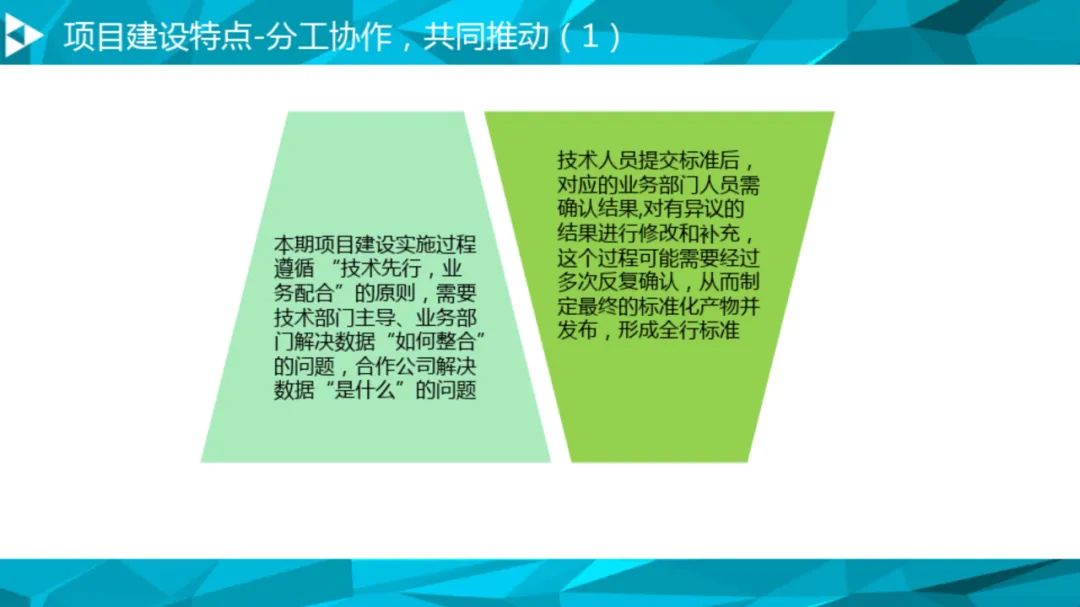 项目建设特点-分工协作，共同推动（1）

本期项目建设实施过程遵循“技术先行，业务配合”的原则，需要技术部门主导、业务部门解决数据“如何整合”的问题，合作公司解决数据“是什么”的问题

技术人员提交标准后，对应的业务部门人员需确认结果,对有异议的结果进行修改和补充，这个过程可能需要经过多次反复确认，从而制定最终的标准化产物并发布，形成全行标准